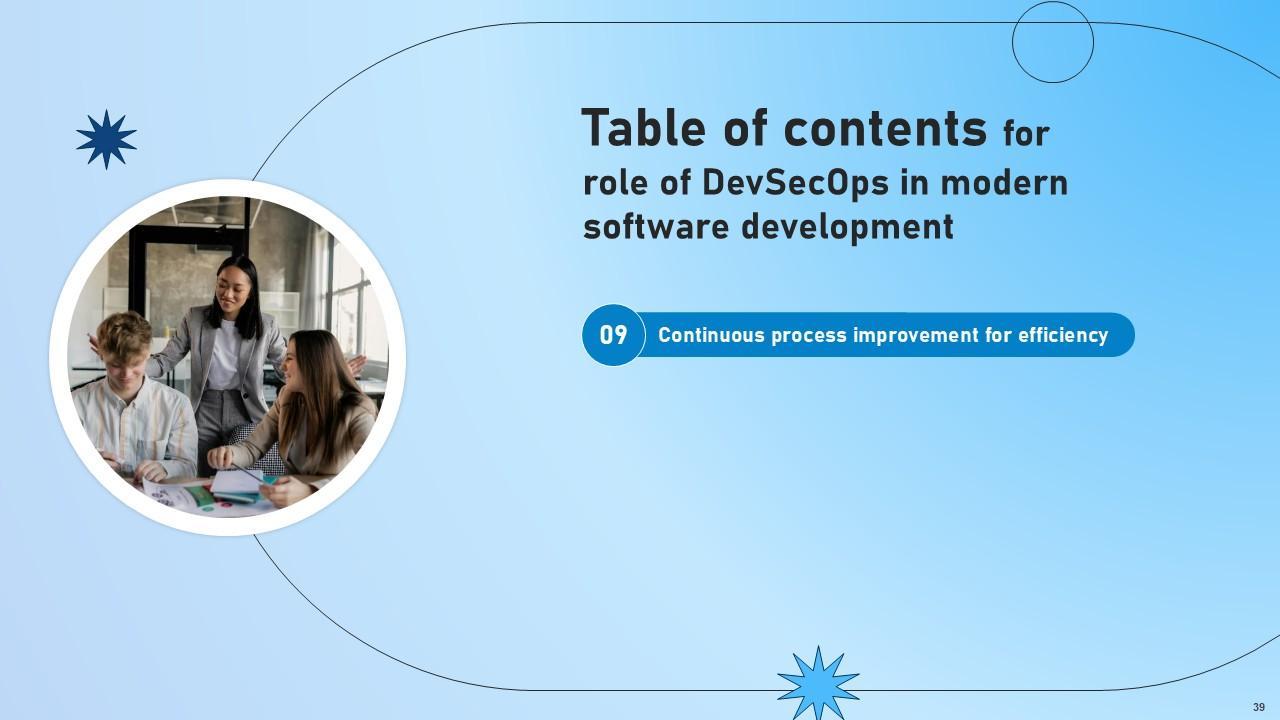 Table of contents for role of DevSecOps in modern software development

09 Continuous process improvement for efficiency

39